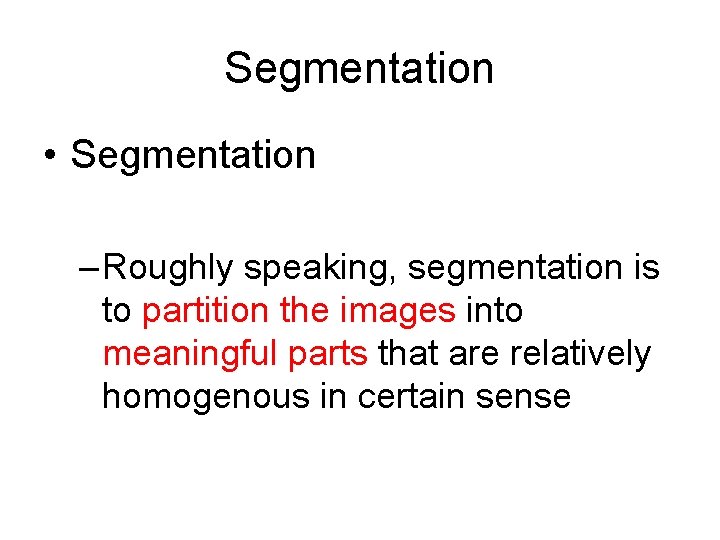 Segmentation

• Segmentation

– Roughly speaking, segmentation is to partition the images into meaningful parts that are relatively homogenous in certain sense